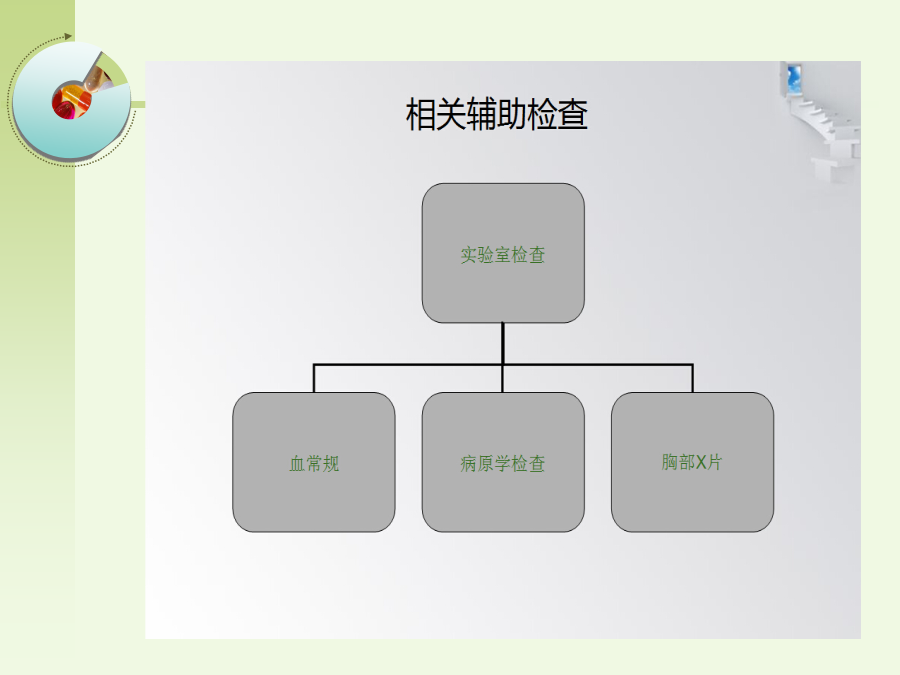 相关辅助检查

实验室检查

血常规

病原学检查

胸部X片